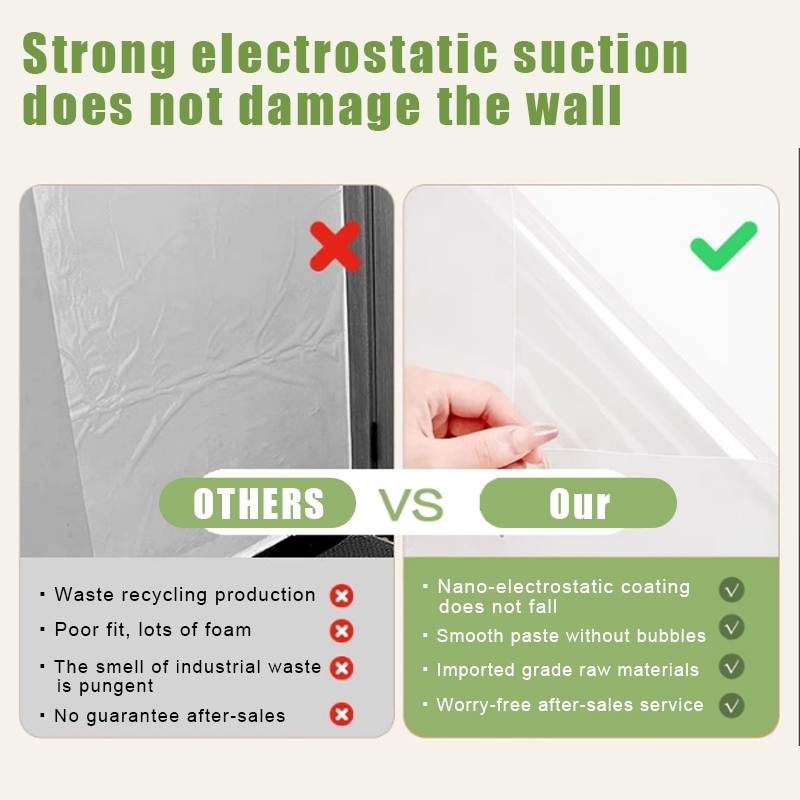 Strong electrostatic suction does not damage the wall

OTHERS VS Our

· Waste recycling production
· Poor fit, lots of foam
· The smell of industrial waste is pungent
· No guarantee after-sales

· Nano-electrostatic coating does not fall
· Smooth paste without bubbles
· Imported grade raw materials
· Worry-free after-sales service